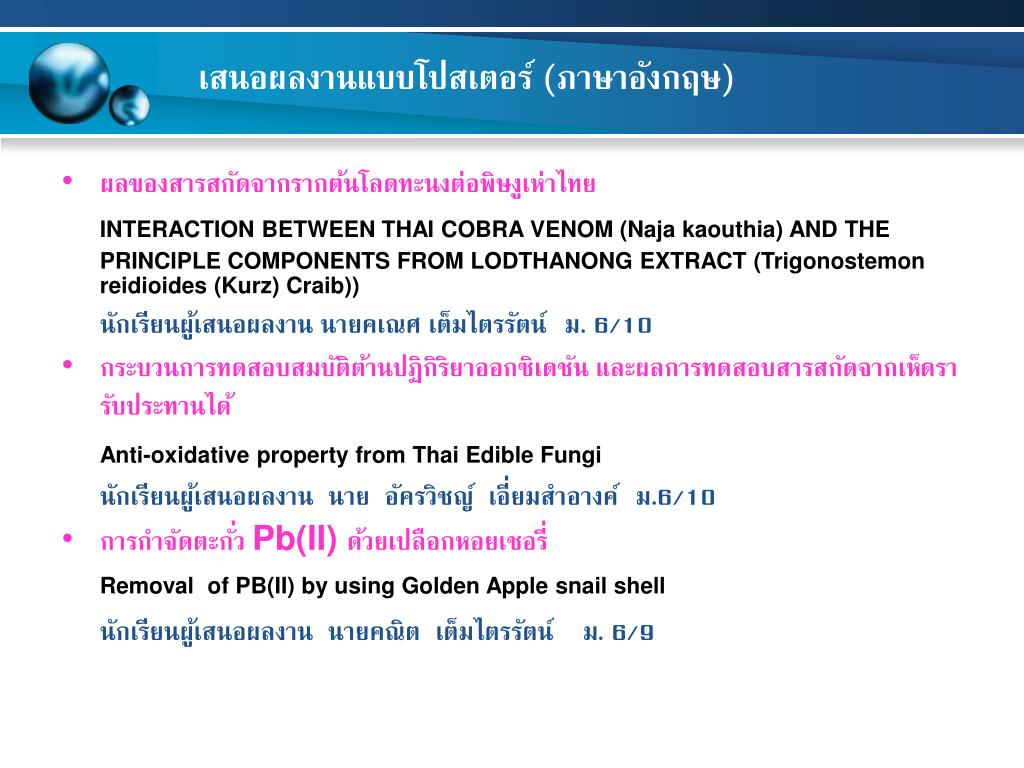 เสนอผลงานแบบโปสเตอร์ (ภาษาอังกฤษ)

• ผลของสารสกัดจากรากต้นโลดทะนงต่อพิษงูเห่าไทย

INTERACTION BETWEEN THAI COBRA VENOM (Naja kaouthia) AND THE PRINCIPLE COMPONENTS FROM LODTHANONG EXTRACT (Trigonostemon reidioides (Kurz) Craib))

นักเรียนผู้เสนอผลงาน นายคเณศ เต็มไตรรัตน์ ม. 6/10

• กระบวนการทดสอบสมบัติต้านปฏิกิริยาออกซิเดชัน และผลการทดสอบสารสกัดจากเห็ดรารับประทานได้

Anti-oxidative property from Thai Edible Fungi

นักเรียนผู้เสนอผลงาน นาย อัครวิชญ์ เอี่ยมสำอางค์ ม.6/10

• การกำจัดตะกั่ว Pb(II) ด้วยเปลือกหอยเชอรี่

Removal of PB(II) by using Golden Apple snail shell

นักเรียนผู้เสนอผลงาน นายคณิต เต็มไตรรัตน์ ม. 6/9